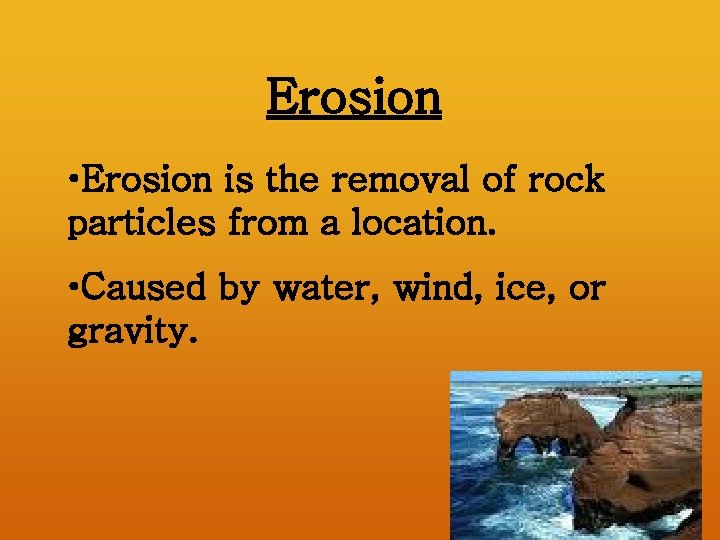 Erosion

•Erosion is the removal of rock particles from a location.

•Caused by water, wind, ice, or gravity.